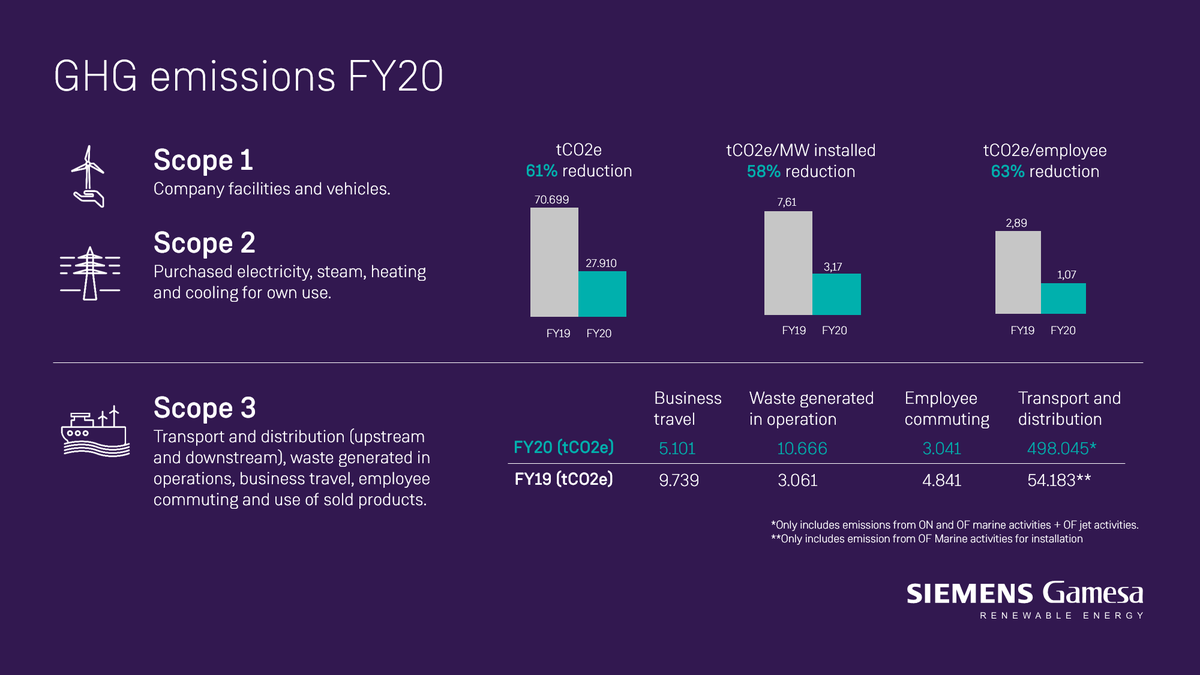 GHG emissions FY20

Scope 1
Company facilities and vehicles.

Scope 2
Purchased electricity, steam, heating and cooling for own use.

tCO2e
61% reduction
70.699
27.910
FY19 FY20

tCO2e/MW installed
58% reduction
7,61
3,17
FY19 FY20

tCO2e/employee
63% reduction
2,89
1,07
FY19 FY20

Scope 3
Transport and distribution (upstream and downstream), waste generated in operations, business travel, employee commuting and use of sold products.

| | Business travel | Waste generated in operation | Employee commuting | Transport and distribution |
|---|---|---|---|---|
| FY20 (tCO2e) | 5.101 | 10.666 | 3.041 | 498.045* |
| FY19 (tCO2e) | 9.739 | 3.061 | 4.841 | 54.183** |

*Only includes emissions from ON and OF marine activities + OF jet activities.
**Only includes emission from OF Marine activities for installation

SIEMENS Gamesa
RENEWABLE ENERGY